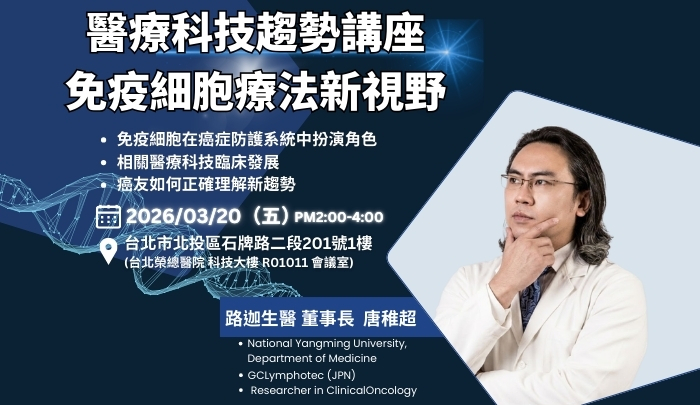 醫療科技趨勢講座
免疫細胞療法新視野

• 免疫細胞在癌症防護系統中扮演角色
• 相關醫療科技臨床發展
• 癌友如何正確理解新趨勢

2026/03/20（五）PM2:00-4:00

台北市北投區石牌路二段201號1樓
(台北榮總醫院 科技大樓 R01011 會議室)

路迦生醫 董事長 唐稚超

• National Yangming University, Department of Medicine
• GCLymphotec (JPN)
• Researcher in ClinicalOncology